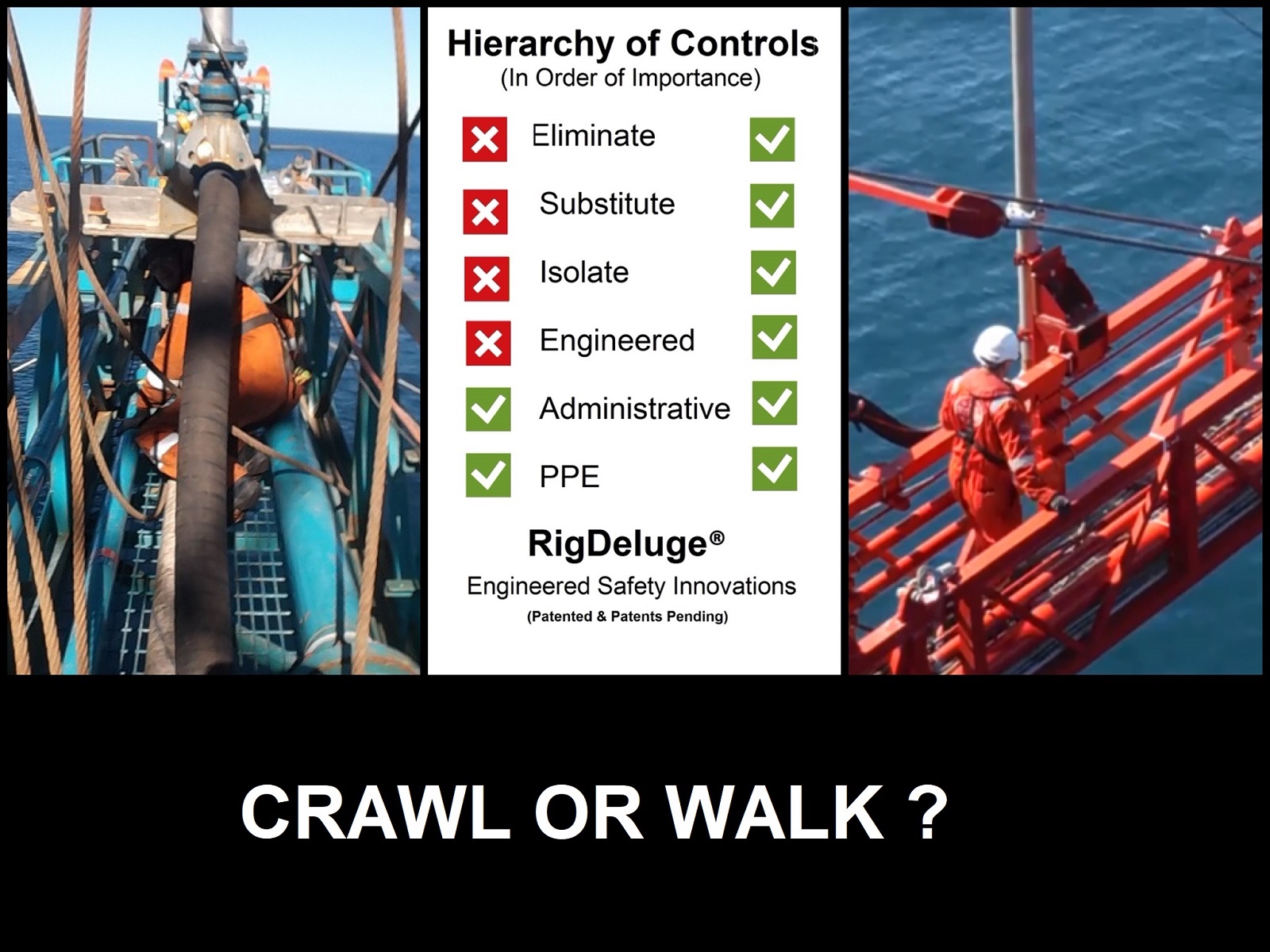 Hierarchy of Controls
(In Order of Importance)

Eliminate
Substitute
Isolate
Engineered
Administrative
PPE

RigDeluge®
Engineered Safety Innovations
(Patented & Patents Pending)

CRAWL OR WALK ?